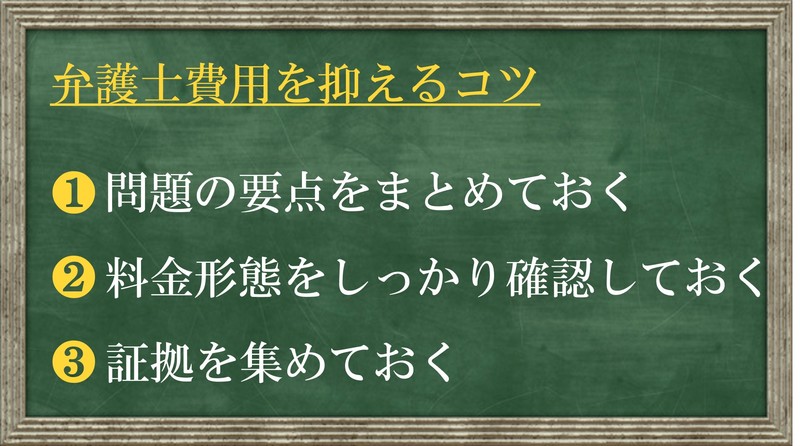 弁護士費用を抑えるコツ

❶ 問題の要点をまとめておく

❷ 料金形態をしっかり確認しておく

❸ 証拠を集めておく